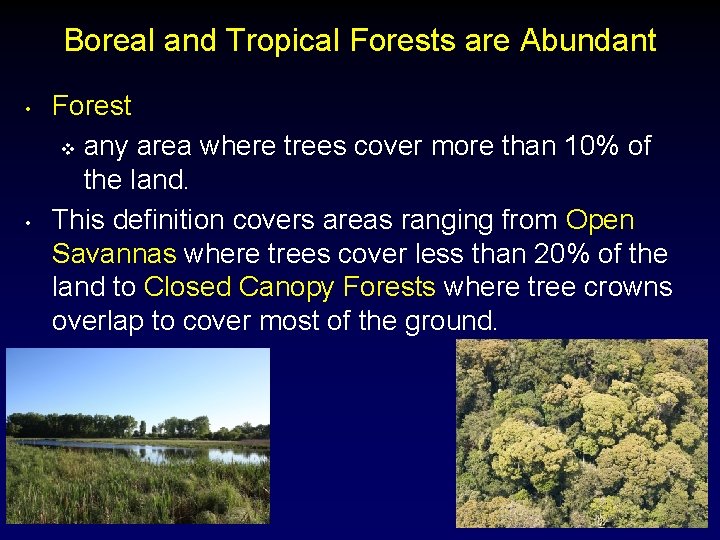 Boreal and Tropical Forests are Abundant

• Forest
 ❖ any area where trees cover more than 10% of the land.

• This definition covers areas ranging from Open Savannas where trees cover less than 20% of the land to Closed Canopy Forests where tree crowns overlap to cover most of the ground.